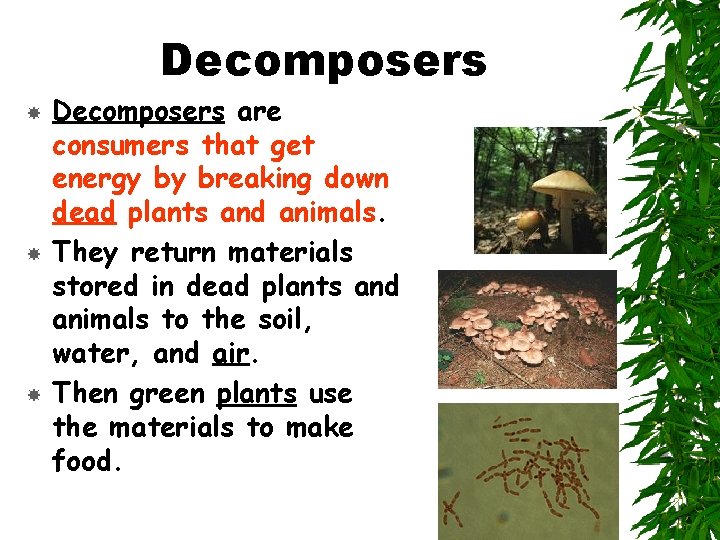 Decomposers

Decomposers are consumers that get energy by breaking down dead plants and animals.

They return materials stored in dead plants and animals to the soil, water, and air.

Then green plants use the materials to make food.